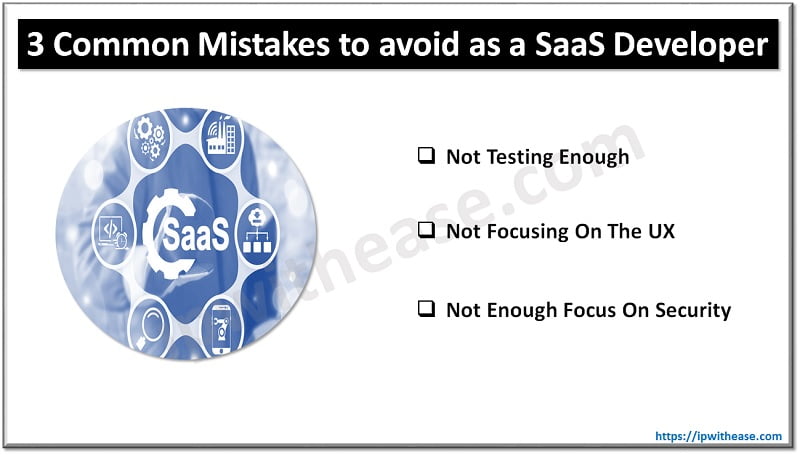 3 Common Mistakes to avoid as a SaaS Developer

SaaS

❑ Not Testing Enough

❑ Not Focusing On The UX

❑ Not Enough Focus On Security

ipwithease.com

https://ipwithease.com